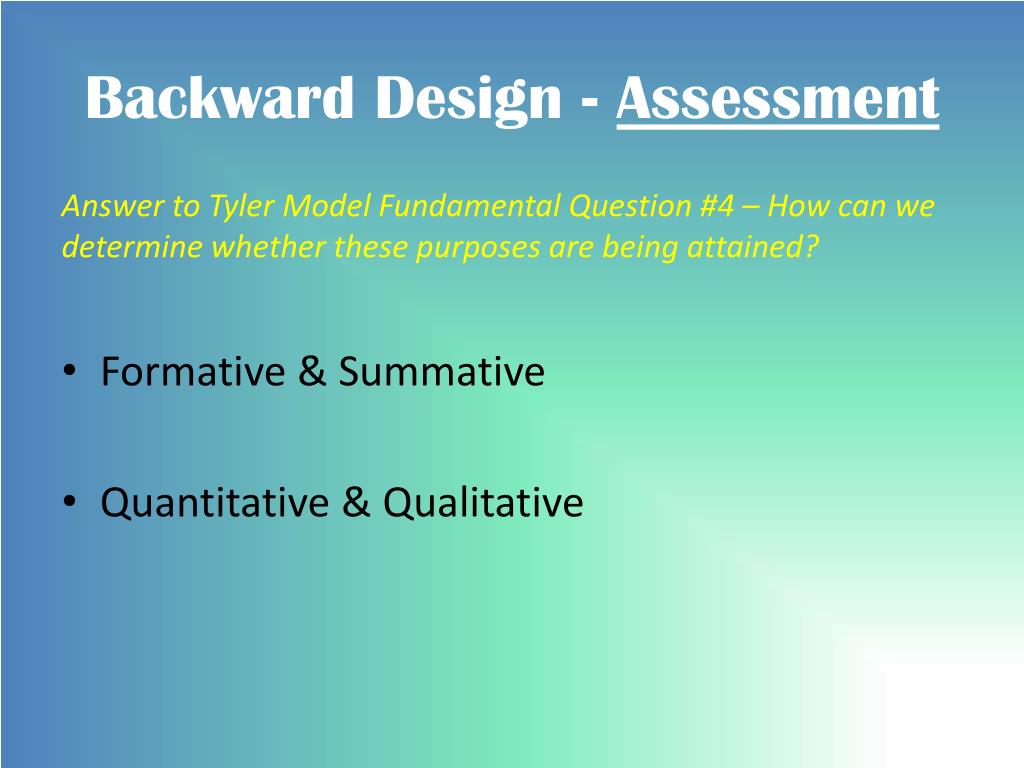 Backward Design - Assessment

Answer to Tyler Model Fundamental Question #4 – How can we determine whether these purposes are being attained?

• Formative & Summative

• Quantitative & Qualitative